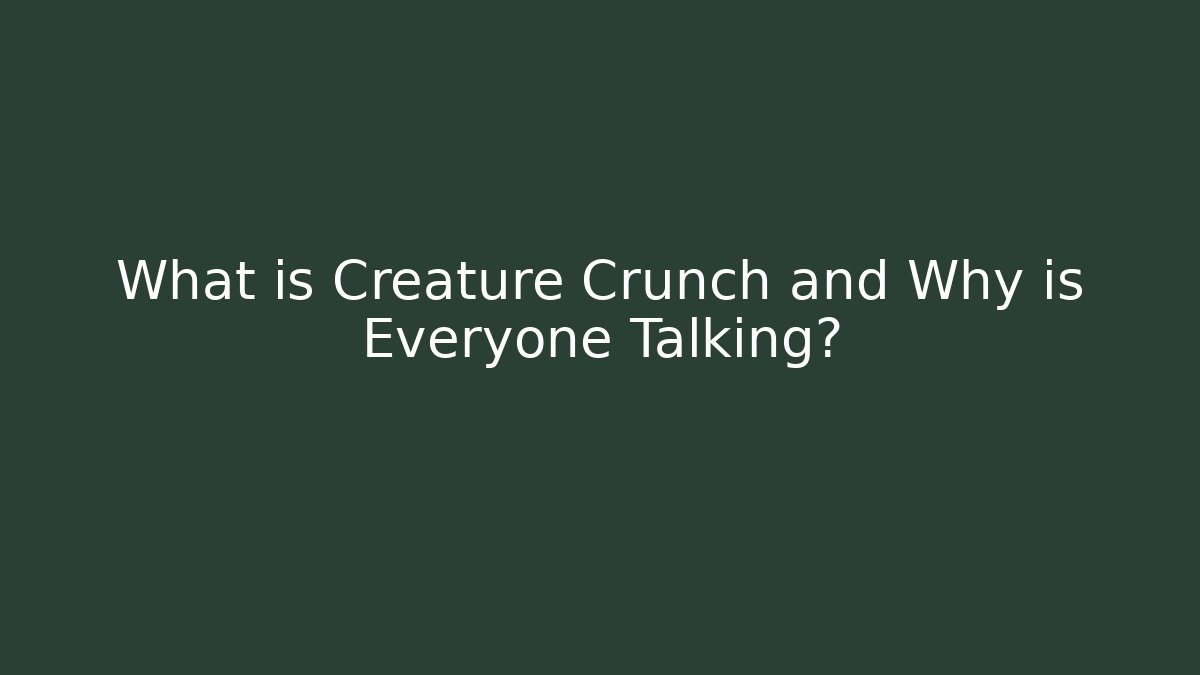 What is Creature Crunch and Why is Everyone Talking?